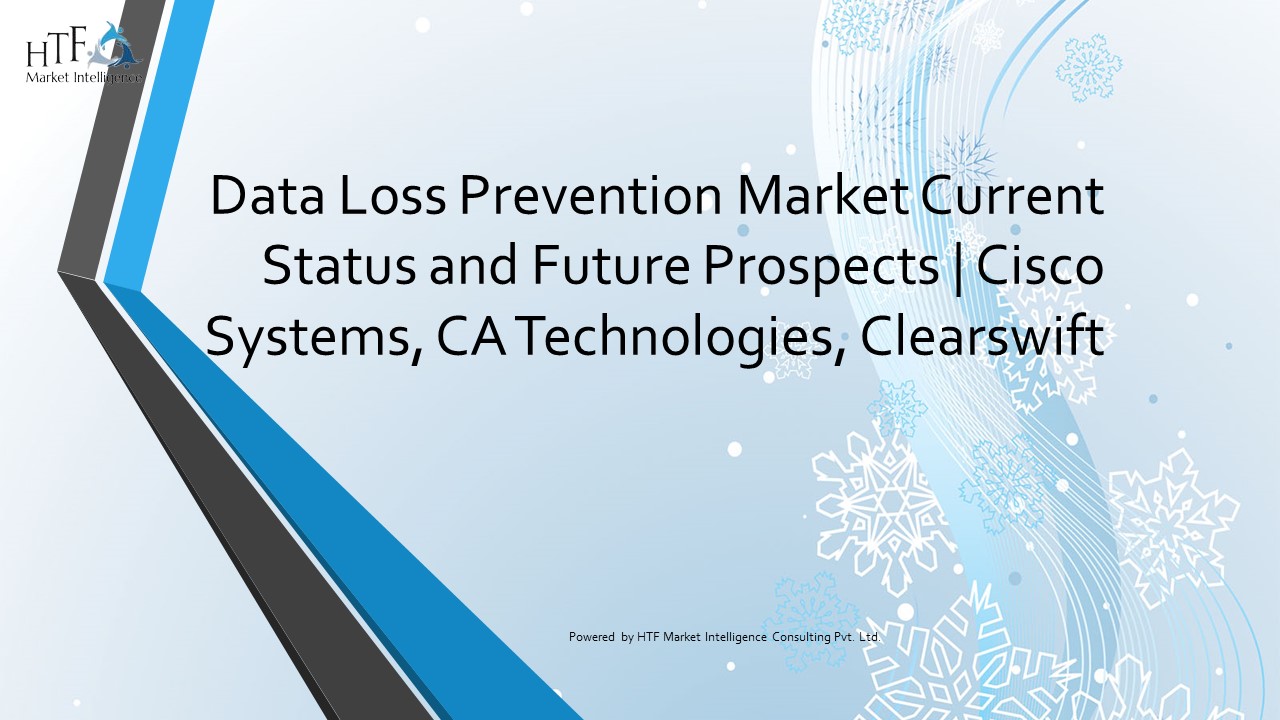 HTF
Market Intelligence

Data Loss Prevention Market Current Status and Future Prospects | Cisco Systems, CA Technologies, Clearswift

Powered by HTF Market Intelligence Consulting Pvt. Ltd.